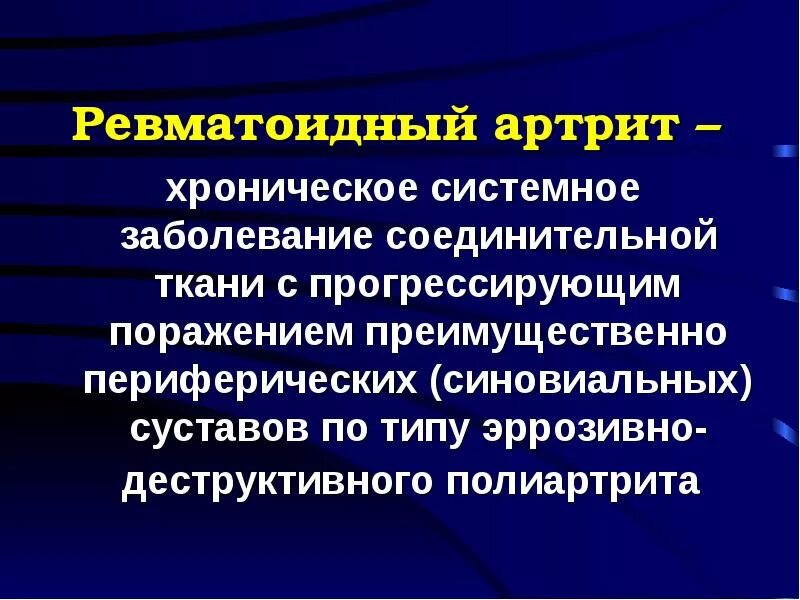 Ревматоидный артрит – хроническое системное заболевание соединительной ткани с прогрессирующим поражением преимущественно периферических (синовиальных) суставов по типу эррозивно-деструктивного полиартрита